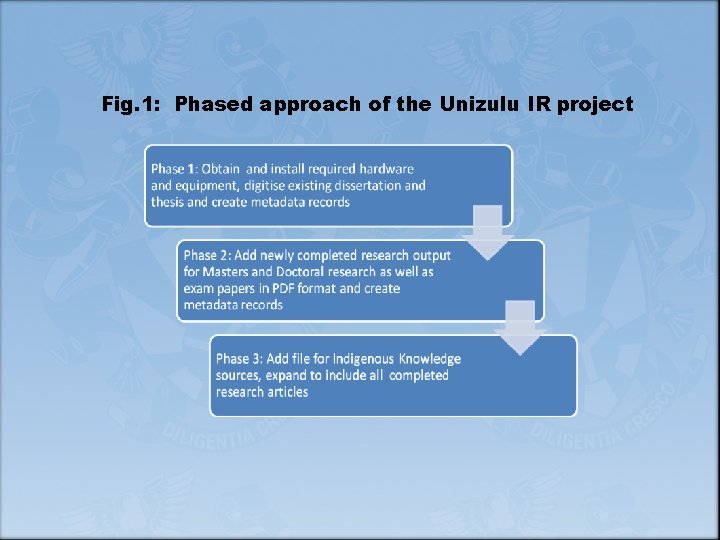 Fig.1: Phased approach of the Unizulu IR project

Phase 1: Obtain and install required hardware and equipment, digitise existing dissertation and thesis and create metadata records

Phase 2: Add newly completed research output for Masters and Doctoral research as well as exam papers in PDF format and create metadata records

Phase 3: Add file for Indigenous Knowledge sources, expand to include all completed research articles

DILIGENTIA CRESCO

DILIGENTIA CRESCO